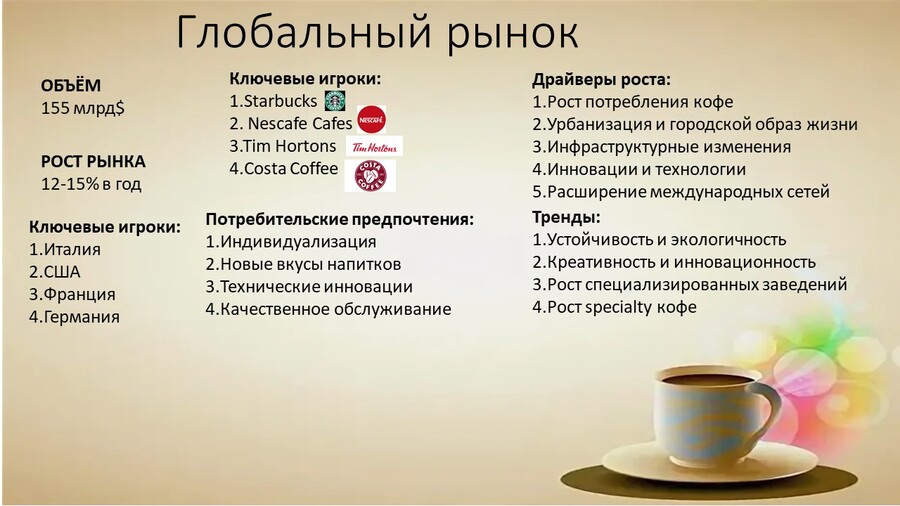 Глобальный рынок

ОБЪЁМ
155 млрд$

РОСТ РЫНКА
12-15% в год

Ключевые игроки:
1.Италия
2.США
3.Франция
4.Германия

Ключевые игроки:
1.Starbucks
2. Nescafe Cafes NESCAFÉ
3.Tim Hortons Tim Hortons
4.Costa Coffee COSTA COFFEE

Потребительские предпочтения:
1.Индивидуализация
2.Новые вкусы напитков
3.Технические инновации
4.Качественное обслуживание

Драйверы роста:
1.Рост потребления кофе
2.Урбанизация и городской образ жизни
3.Инфраструктурные изменения
4.Инновации и технологии
5.Расширение международных сетей

Тренды:
1.Устойчивость и экологичность
2.Креативность и инновационность
3.Рост специализированных заведений
4.Рост specialty кофе